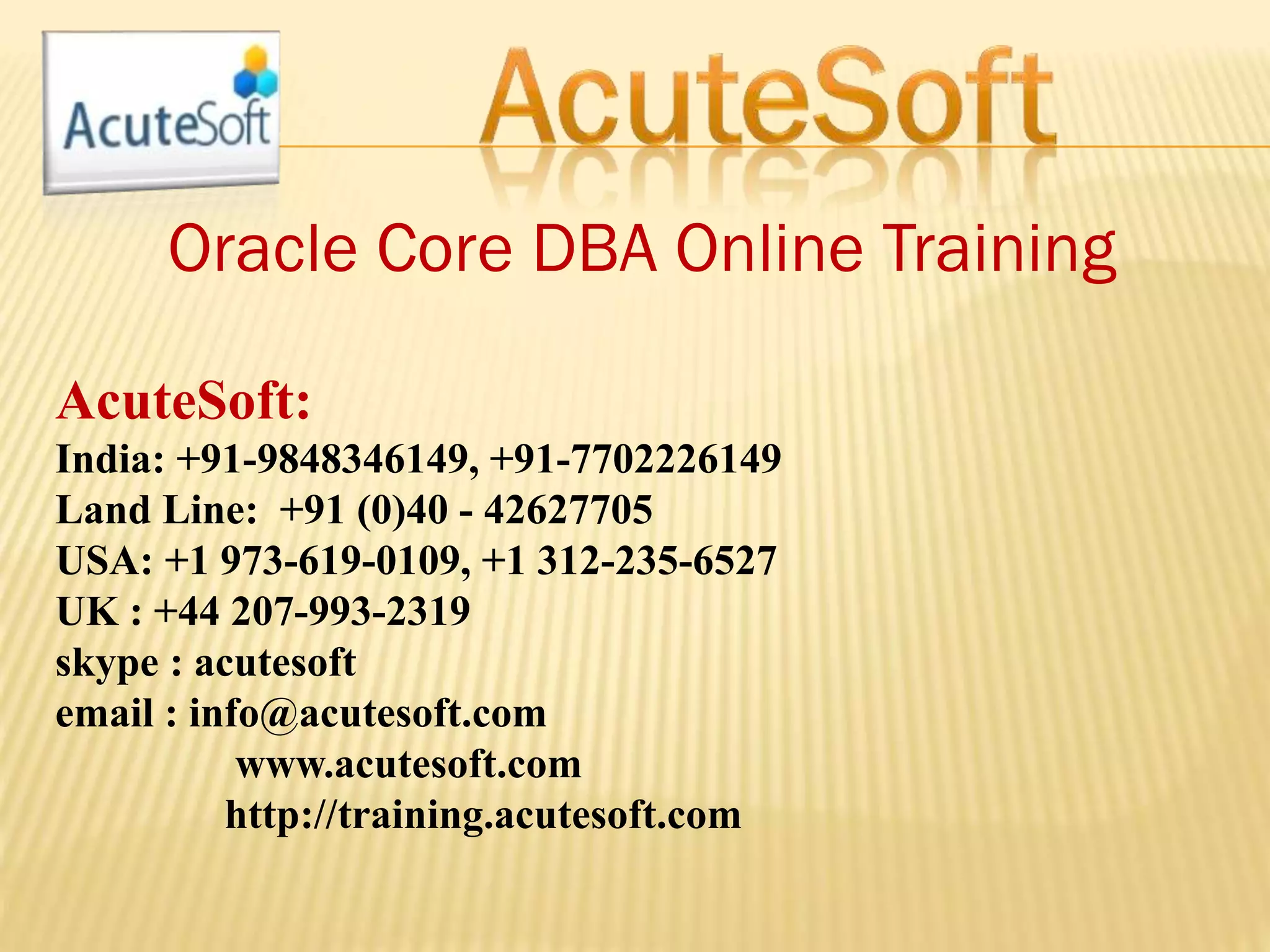 AcuteSoft

AcuteSoft

Oracle Core DBA Online Training

AcuteSoft:
India: +91-9848346149, +91-7702226149
Land Line: +91 (0)40 - 42627705
USA: +1 973-619-0109, +1 312-235-6527
UK : +44 207-993-2319
skype : acutesoft
email : info@acutesoft.com
www.acutesoft.com
http://training.acutesoft.com